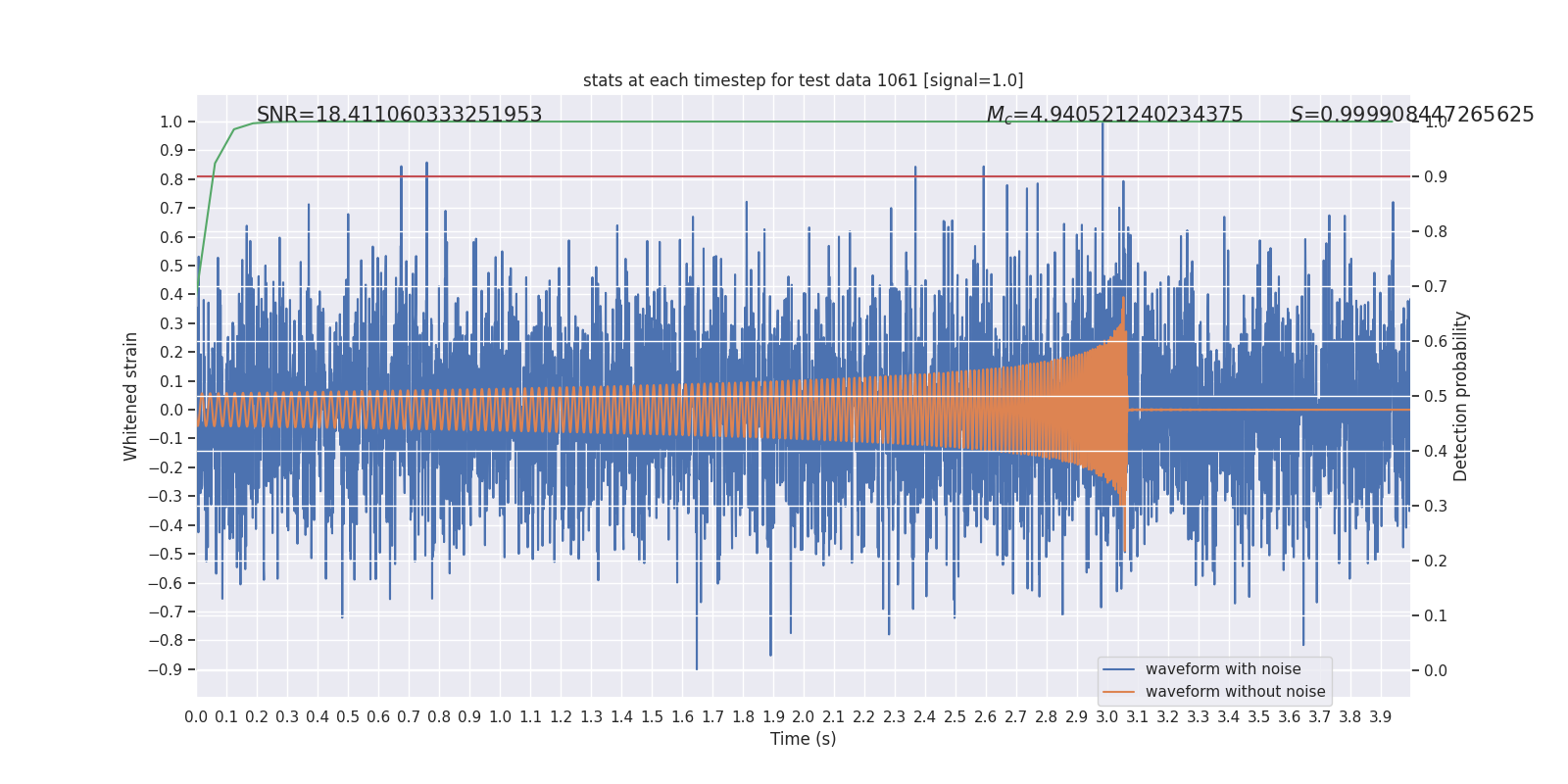 stats at each timestep for test data 1061 [signal=1.0]

SNR=18.411060333251953

$M_c$=4.940521240234375

$S$=0.999908447265625

Whitened strain

1.0
0.9
0.8
0.7
0.6
0.5
0.4
0.3
0.2
0.1
0.0
−0.1
−0.2
−0.3
−0.4
−0.5
−0.6
−0.7
−0.8
−0.9

Detection probability

1.0
0.9
0.8
0.7
0.6
0.5
0.4
0.3
0.2
0.1
0.0

waveform with noise
waveform without noise

0.0 0.1 0.2 0.3 0.4 0.5 0.6 0.7 0.8 0.9 1.0 1.1 1.2 1.3 1.4 1.5 1.6 1.7 1.8 1.9 2.0 2.1 2.2 2.3 2.4 2.5 2.6 2.7 2.8 2.9 3.0 3.1 3.2 3.3 3.4 3.5 3.6 3.7 3.8 3.9

Time (s)